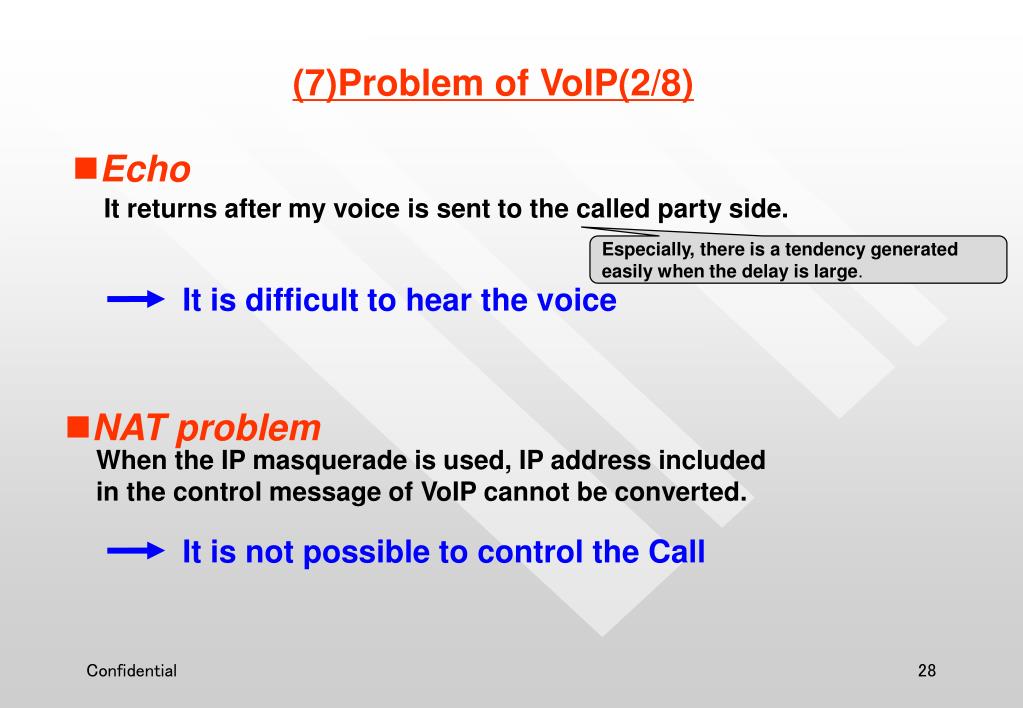 (7)Problem of VoIP(2/8)

■Echo

It returns after my voice is sent to the called party side.

Especially, there is a tendency generated easily when the delay is large.

It is difficult to hear the voice

■NAT problem

When the IP masquerade is used, IP address included in the control message of VoIP cannot be converted.

It is not possible to control the Call

Confidential

28